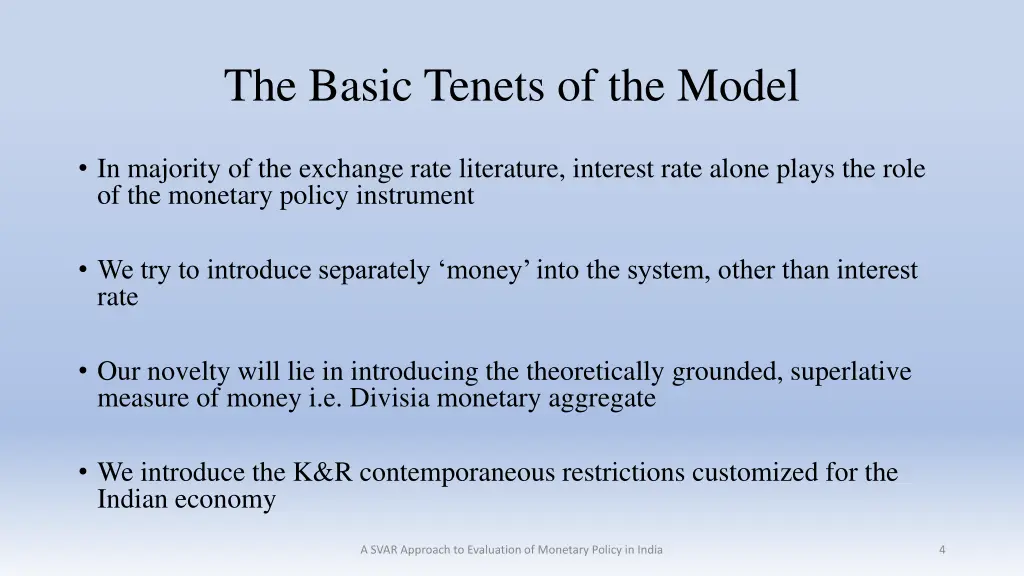 The Basic Tenets of the Model

• In majority of the exchange rate literature, interest rate alone plays the role of the monetary policy instrument

• We try to introduce separately ‘money’ into the system, other than interest rate

• Our novelty will lie in introducing the theoretically grounded, superlative measure of money i.e. Divisia monetary aggregate

• We introduce the K&R contemporaneous restrictions customized for the Indian economy

A SVAR Approach to Evaluation of Monetary Policy in India

4